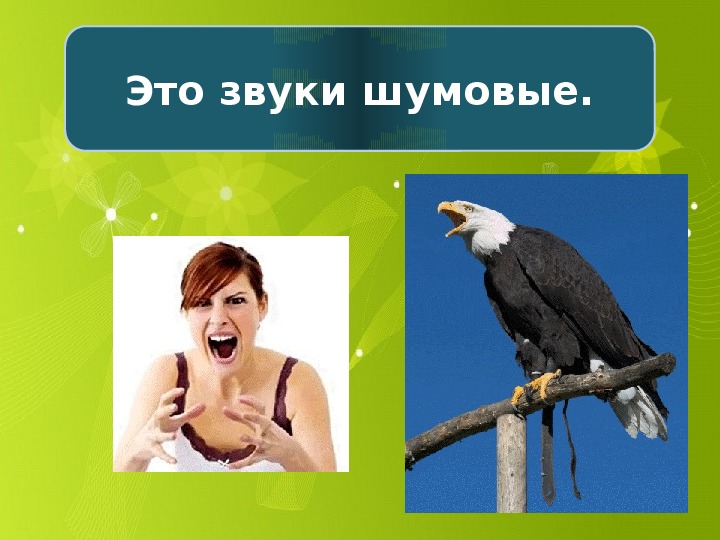 Это звуки шумовые.